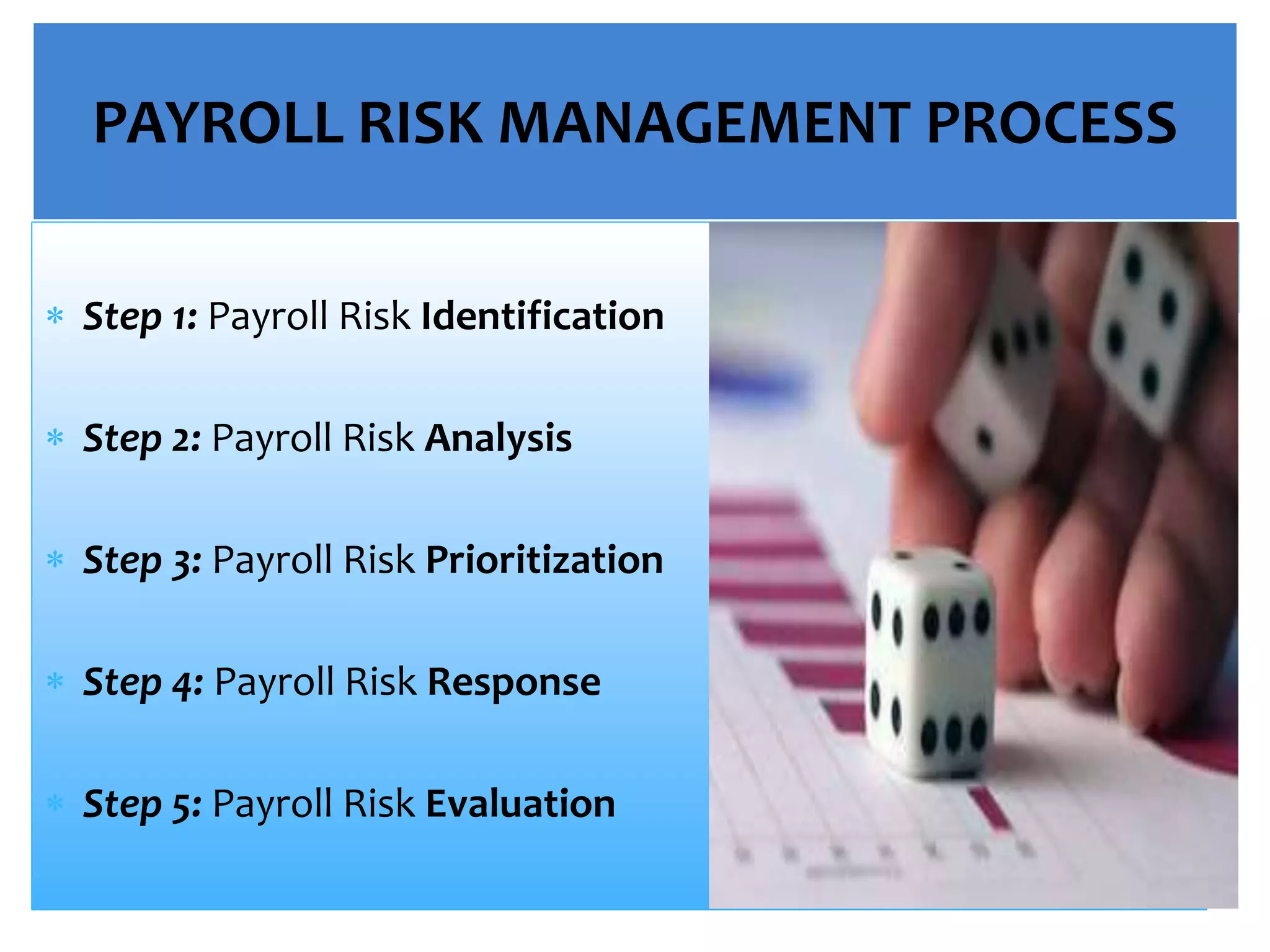 PAYROLL RISK MANAGEMENT PROCESS

* Step 1: Payroll Risk Identification

* Step 2: Payroll Risk Analysis

* Step 3: Payroll Risk Prioritization

* Step 4: Payroll Risk Response

* Step 5: Payroll Risk Evaluation